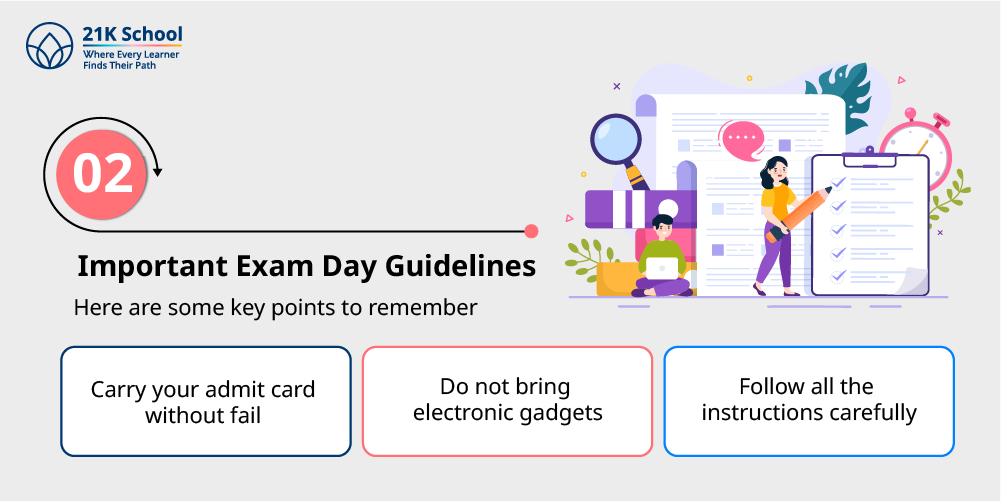 21K School
Where Every Learner
Finds Their Path

02

Important Exam Day Guidelines

Here are some key points to remember

Carry your admit card without fail

Do not bring electronic gadgets

Follow all the instructions carefully